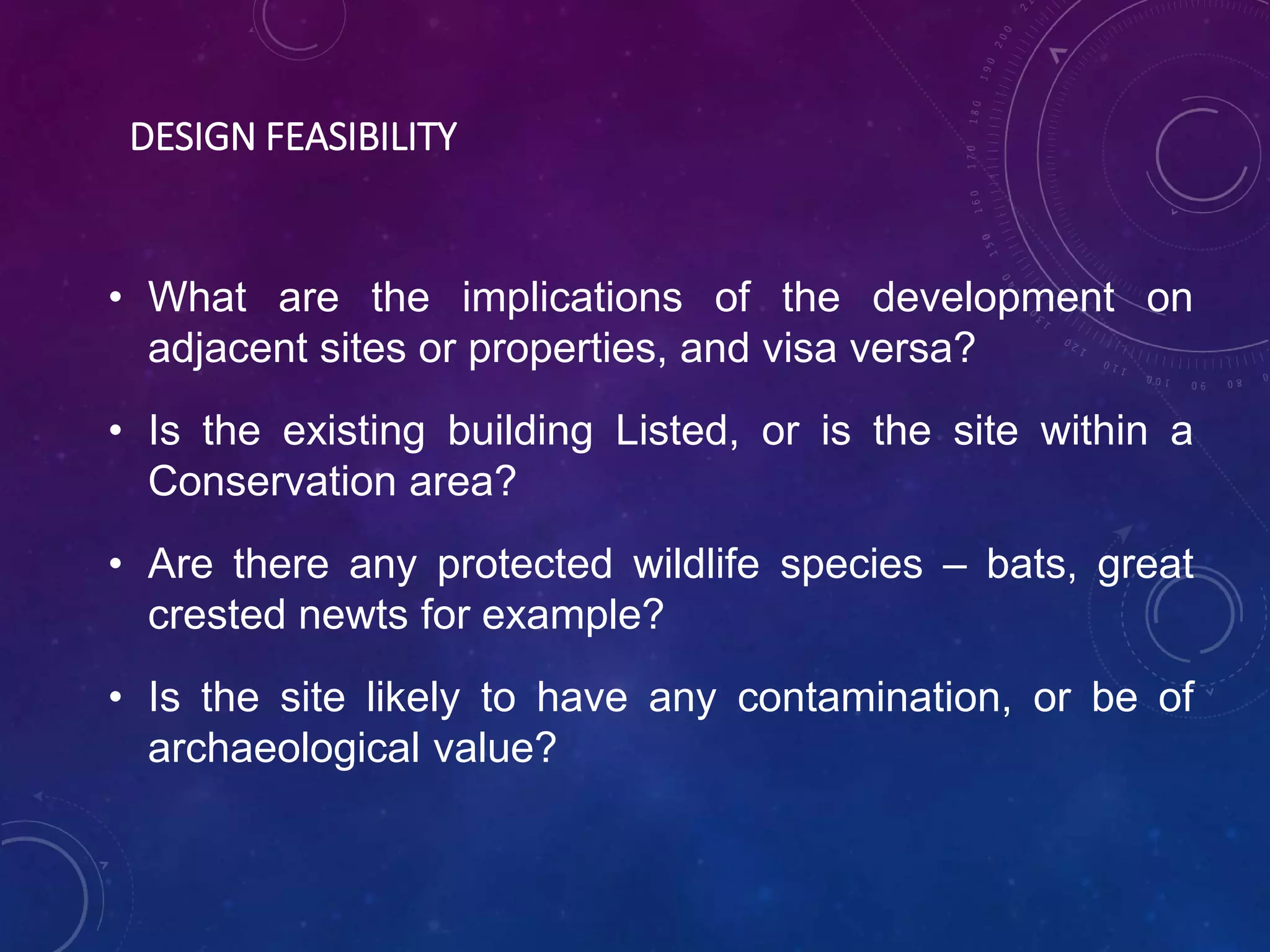 DESIGN FEASIBILITY

• What are the implications of the development on adjacent sites or properties, and visa versa?

• Is the existing building Listed, or is the site within a Conservation area?

• Are there any protected wildlife species – bats, great crested newts for example?

• Is the site likely to have any contamination, or be of archaeological value?